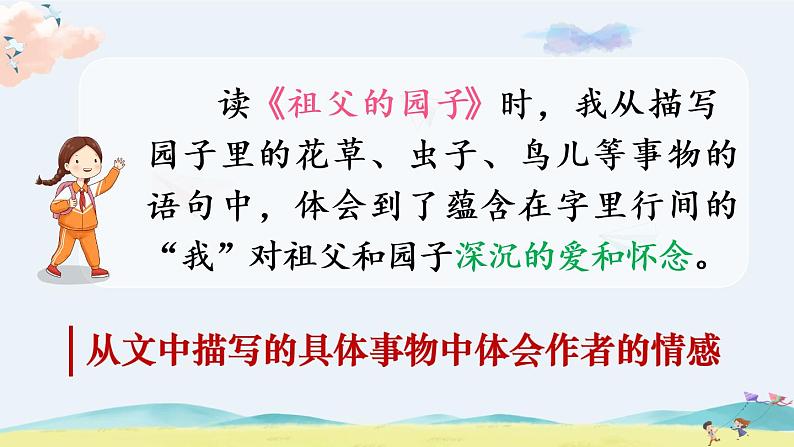 读《祖父的园子》时，我从描写园子里的花草、虫子、鸟儿等事物的语句中，体会到了蕴含在字里行间的“我”对祖父和园子深沉的爱和怀念。

从文中描写的具体事物中体会作者的情感